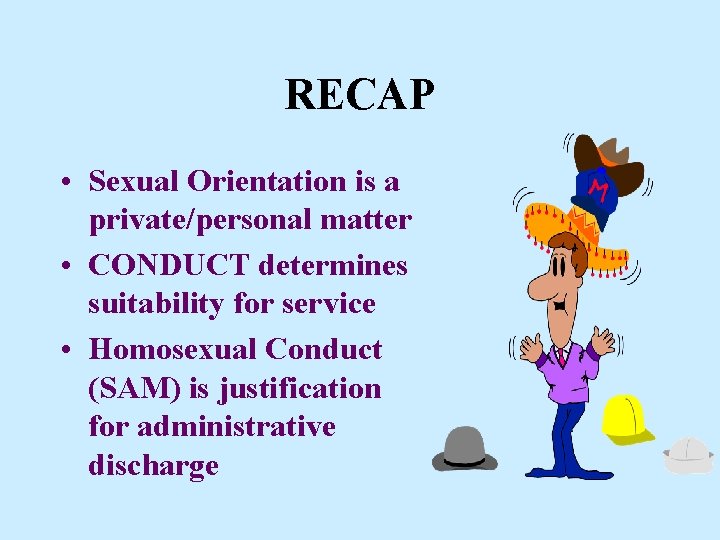 RECAP

• Sexual Orientation is a private/personal matter
• CONDUCT determines suitability for service
• Homosexual Conduct (SAM) is justification for administrative discharge

M